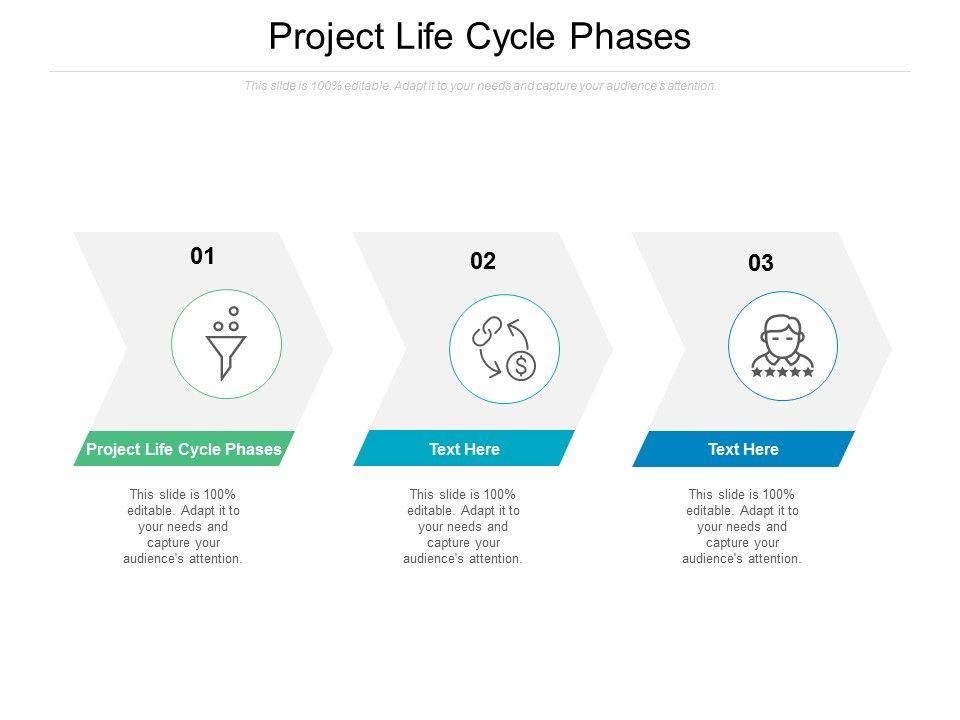 Project Life Cycle Phases

This slide is 100% editable. Adapt it to your needs and capture your audience's attention.

01

Project Life Cycle Phases

This slide is 100% editable. Adapt it to your needs and capture your audience's attention.

02

Text Here

This slide is 100% editable. Adapt it to your needs and capture your audience's attention.

03

Text Here

This slide is 100% editable. Adapt it to your needs and capture your audience's attention.